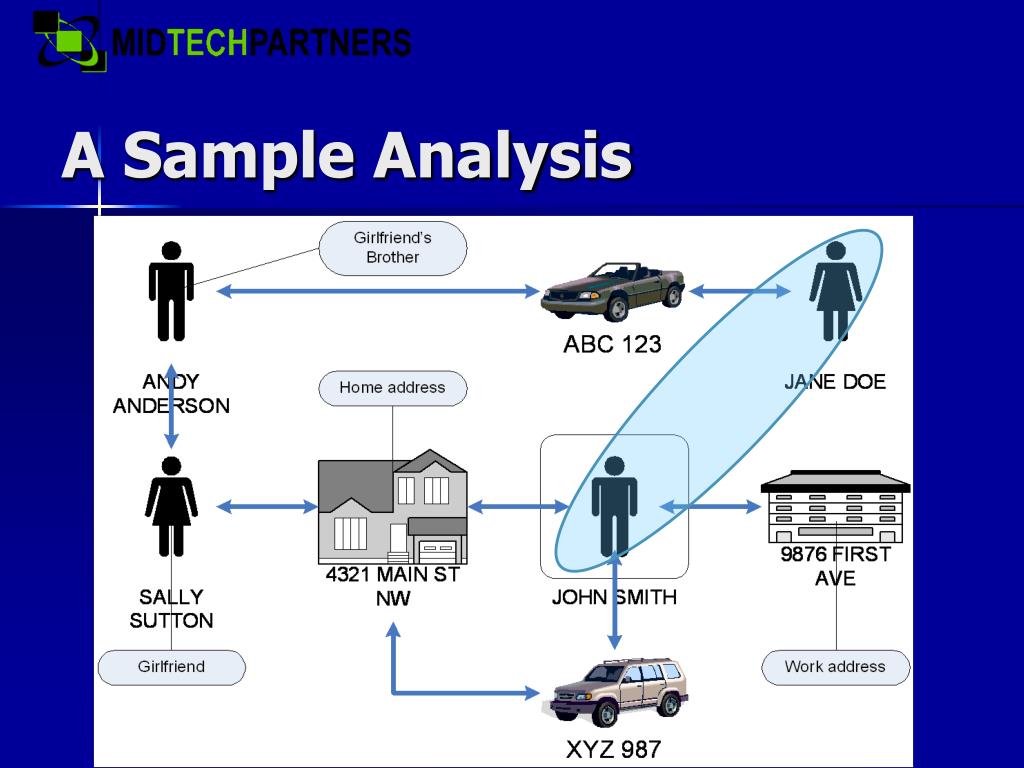 MIDTECHPARTNERS

A Sample Analysis

Girlfriend's Brother

ABC 123

ANDY ANDERSON

Home address

JANE DOE

SALLY SUTTON

4321 MAIN ST NW

JOHN SMITH

9876 FIRST AVE

Girlfriend

Work address

XYZ 987